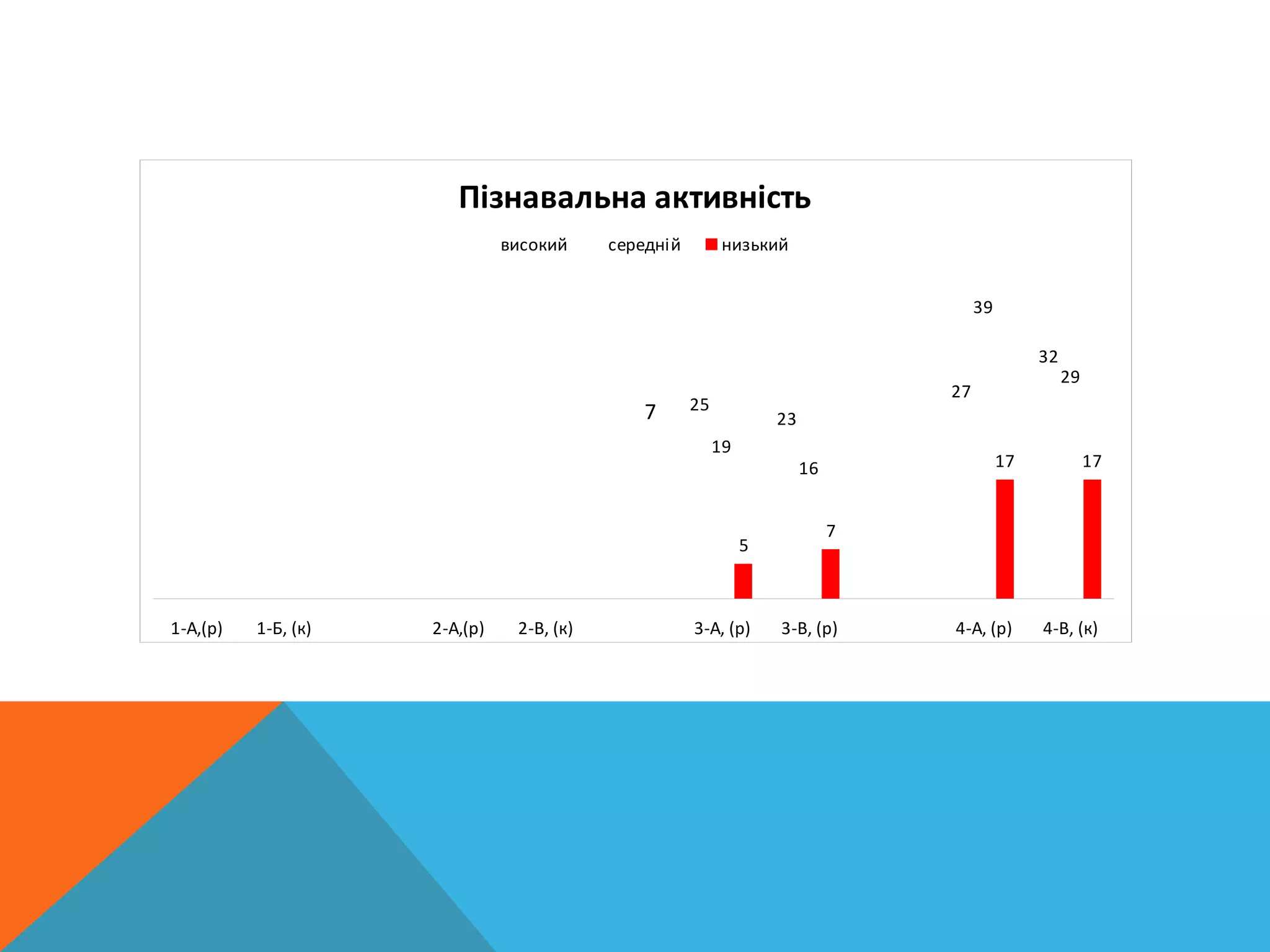 Пізнавальна активність

високий середній низький

39

32
29
27

7
25
23
19
16
17
17

7
5

1-А,(р) 1-Б, (к) 2-А,(р) 2-В, (к) 3-А, (р) 3-В, (р) 4-А, (р) 4-В, (к)